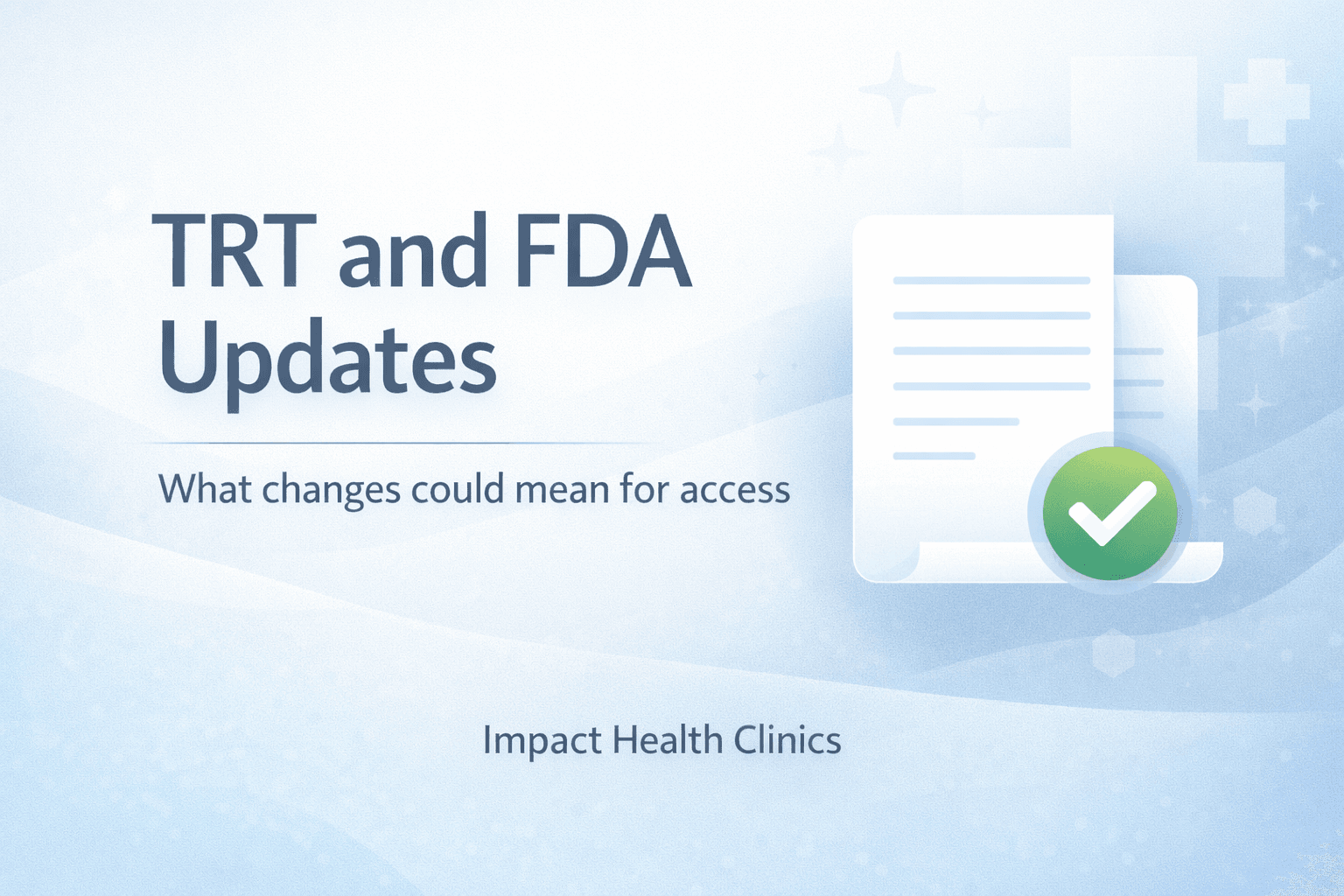 TRT and FDA Updates

What changes could mean for access

Impact Health Clinics